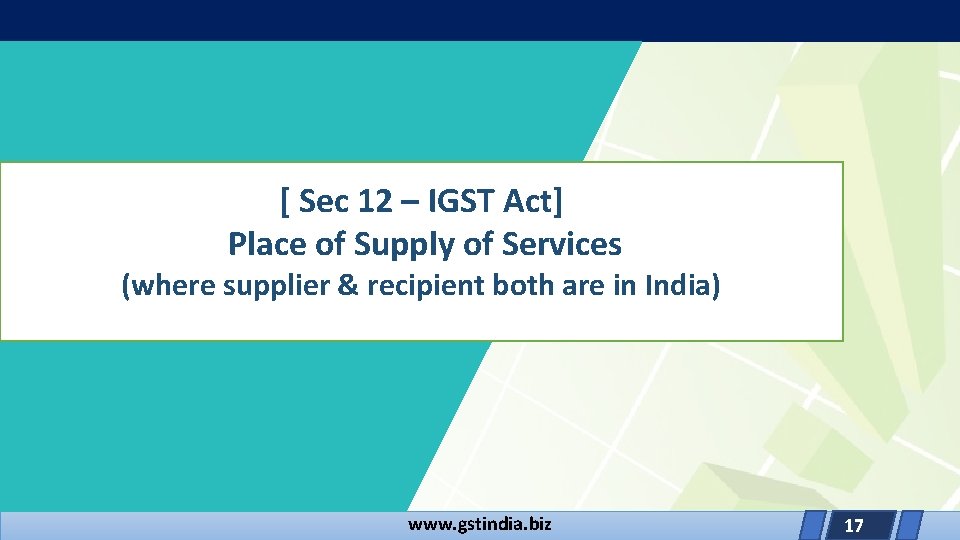 [ Sec 12 – IGST Act]
Place of Supply of Services
(where supplier & recipient both are in India)

www.gstindia.biz

17